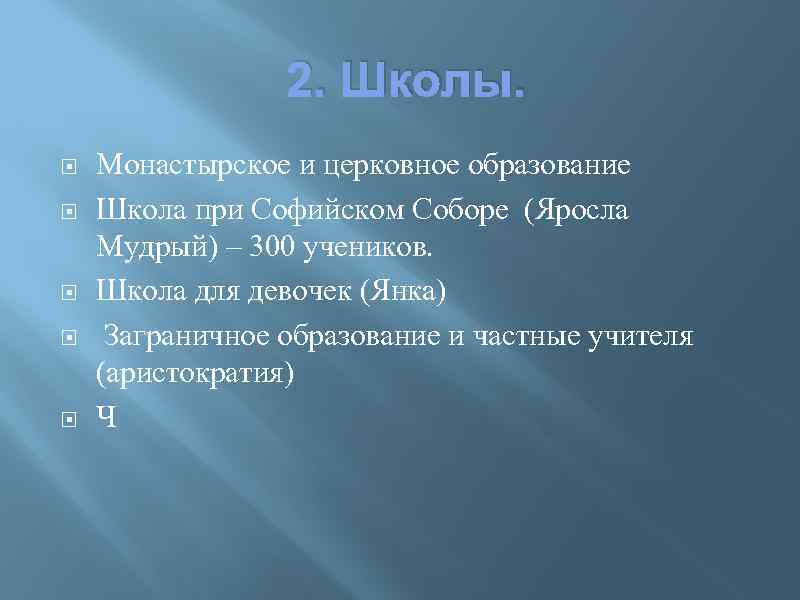 2. Школы.

Монастырское и церковное образование

Школа при Софийском Соборе (Яросла Мудрый) – 300 учеников.

Школа для девочек (Янка)

Заграничное образование и частные учителя (аристократия)

Ч